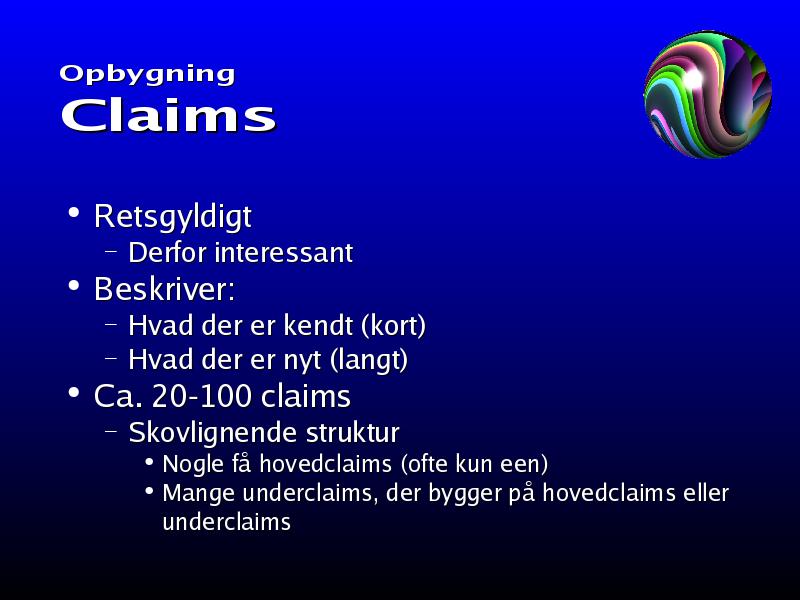 Opbygning
Claims

• Retsgyldigt
  – Derfor interessant
• Beskriver:
  – Hvad der er kendt (kort)
  – Hvad der er nyt (langt)
• Ca. 20-100 claims
  – Skovlignende struktur
    • Nogle få hovedclaims (ofte kun een)
    • Mange underclaims, der bygger på hovedclaims eller underclaims